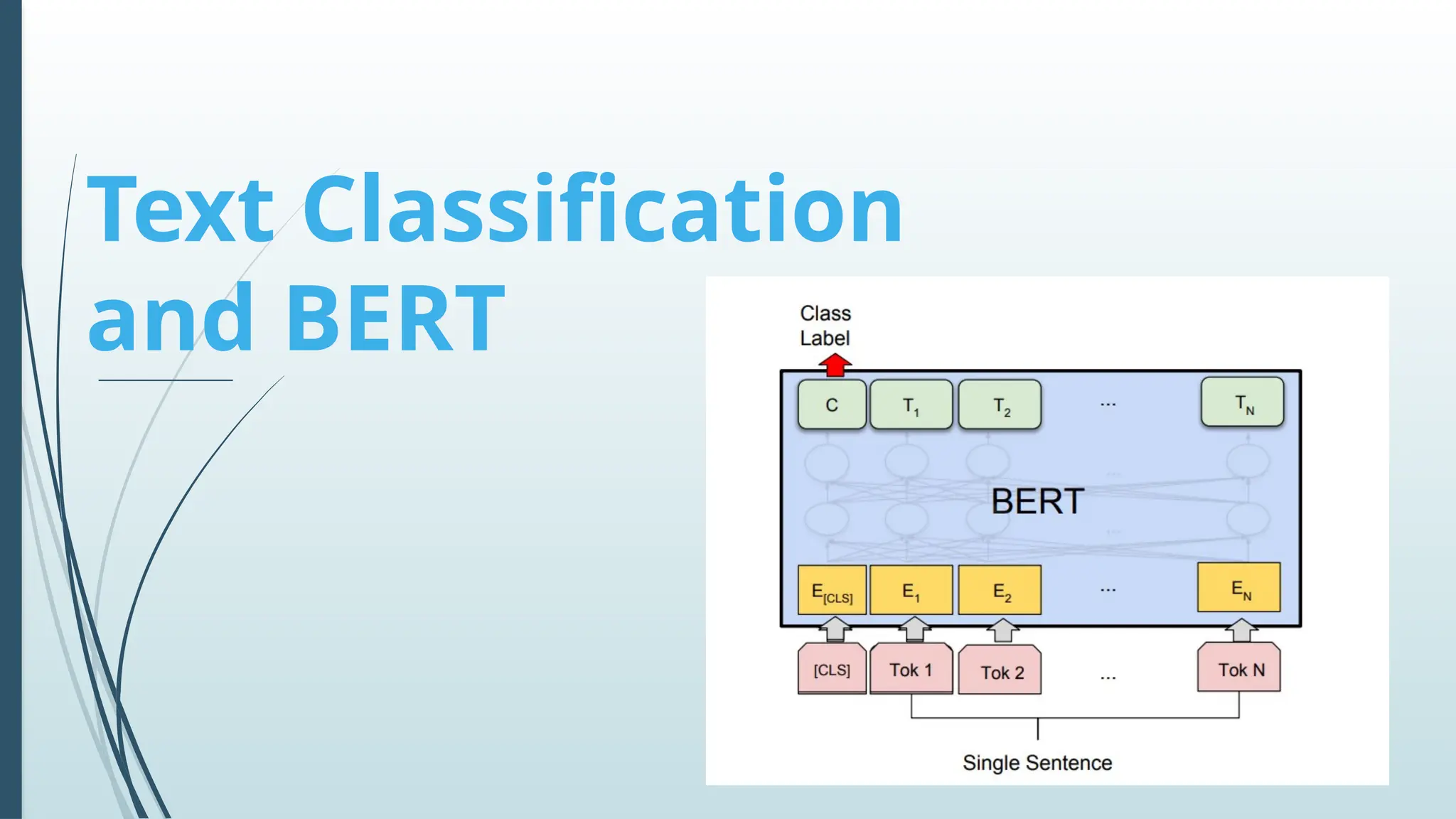 Text Classification and BERT

Class Label

C $T_1$ $T_2$ ... $T_N$

BERT

$E_{[CLS]}$ $E_1$ $E_2$ ... $E_N$

[CLS] Tok 1 Tok 2 ... Tok N

Single Sentence